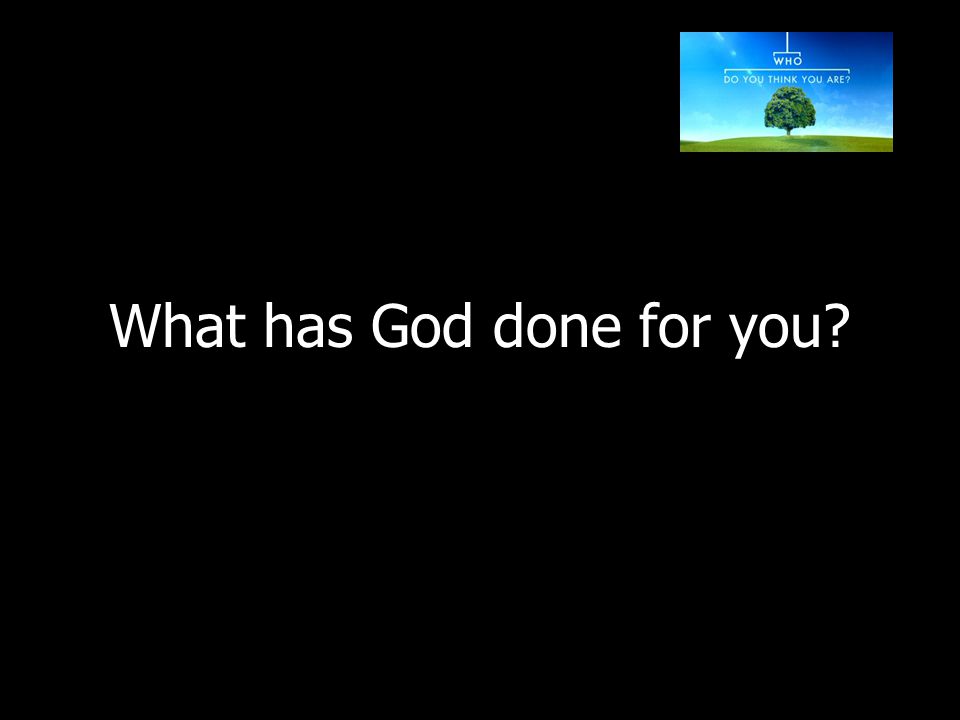 WHO
DO YOU THINK YOU ARE?

What has God done for you?